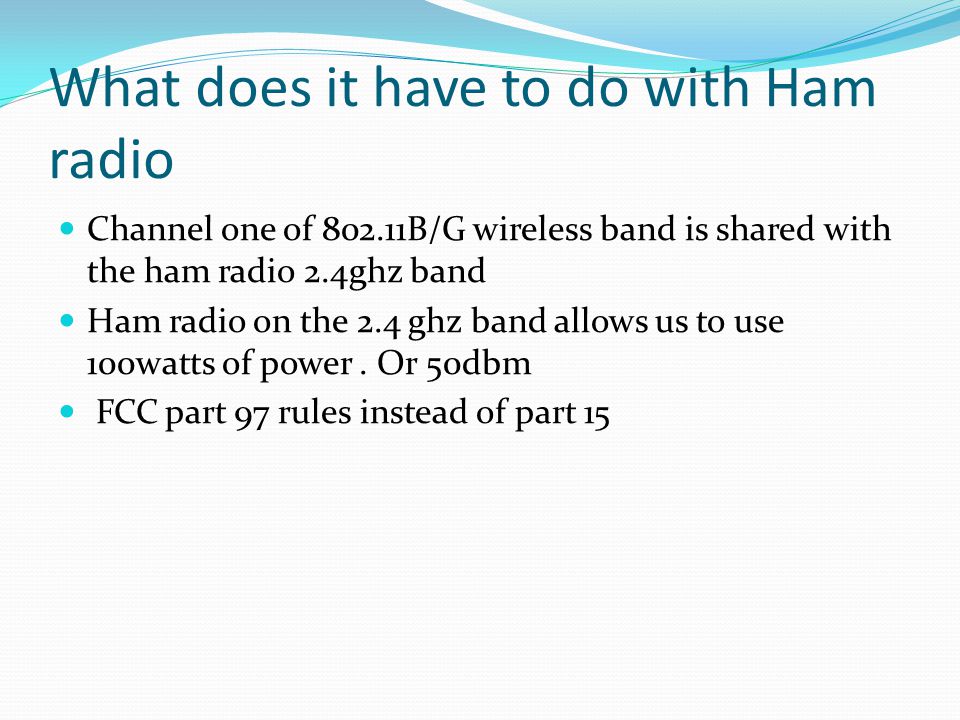 What does it have to do with Ham radio

- Channel one of 802.11B/G wireless band is shared with the ham radio 2.4ghz band
- Ham radio on the 2.4 ghz band allows us to use 100watts of power . Or 50dbm
- FCC part 97 rules instead of part 15